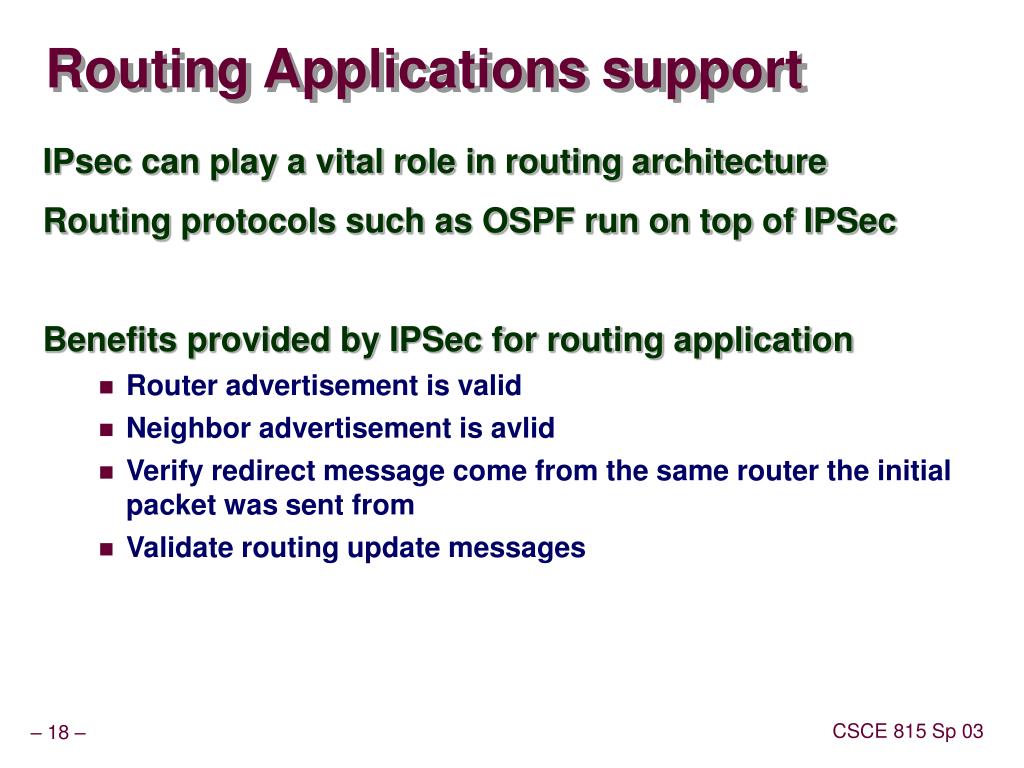 Routing Applications support

IPsec can play a vital role in routing architecture

Routing protocols such as OSPF run on top of IPSec

Benefits provided by IPSec for routing application

- Router advertisement is valid
- Neighbor advertisement is avlid
- Verify redirect message come from the same router the initial packet was sent from
- Validate routing update messages

– 18 –

CSCE 815 Sp 03